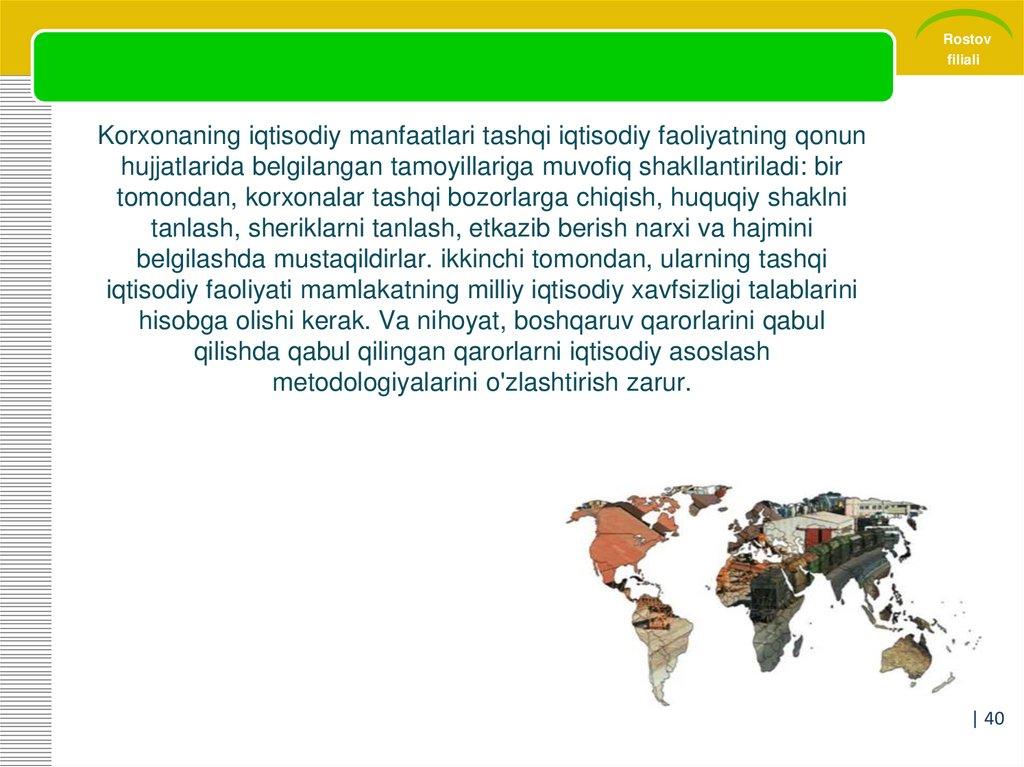 Rostov
filiali

Korxonaning iqtisodiy manfaatlari tashqi iqtisodiy faoliyatning qonun hujjatlarida belgilangan tamoyillariga muvofiq shakllantiriladi: bir tomondan, korxonalar tashqi bozorlarga chiqish, huquqiy shaklni tanlash, sheriklarni tanlash, etkazib berish narxi va hajmini belgilashda mustaqildirlar. ikkinchi tomondan, ularning tashqi iqtisodiy faoliyati mamlakatning milliy iqtisodiy xavfsizligi talablarini hisobga olishi kerak. Va nihoyat, boshqaruv qarorlarini qabul qilishda qabul qilingan qarorlarni iqtisodiy asoslash metodologiyalarini o'zlashtirish zarur.

| 40